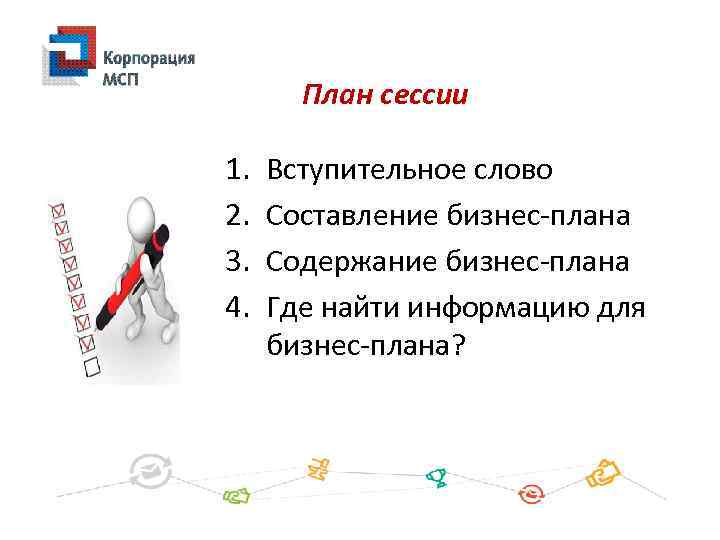 Корпорация МСП

План сессии

1. Вступительное слово
2. Составление бизнес-плана
3. Содержание бизнес-плана
4. Где найти информацию для бизнес-плана?